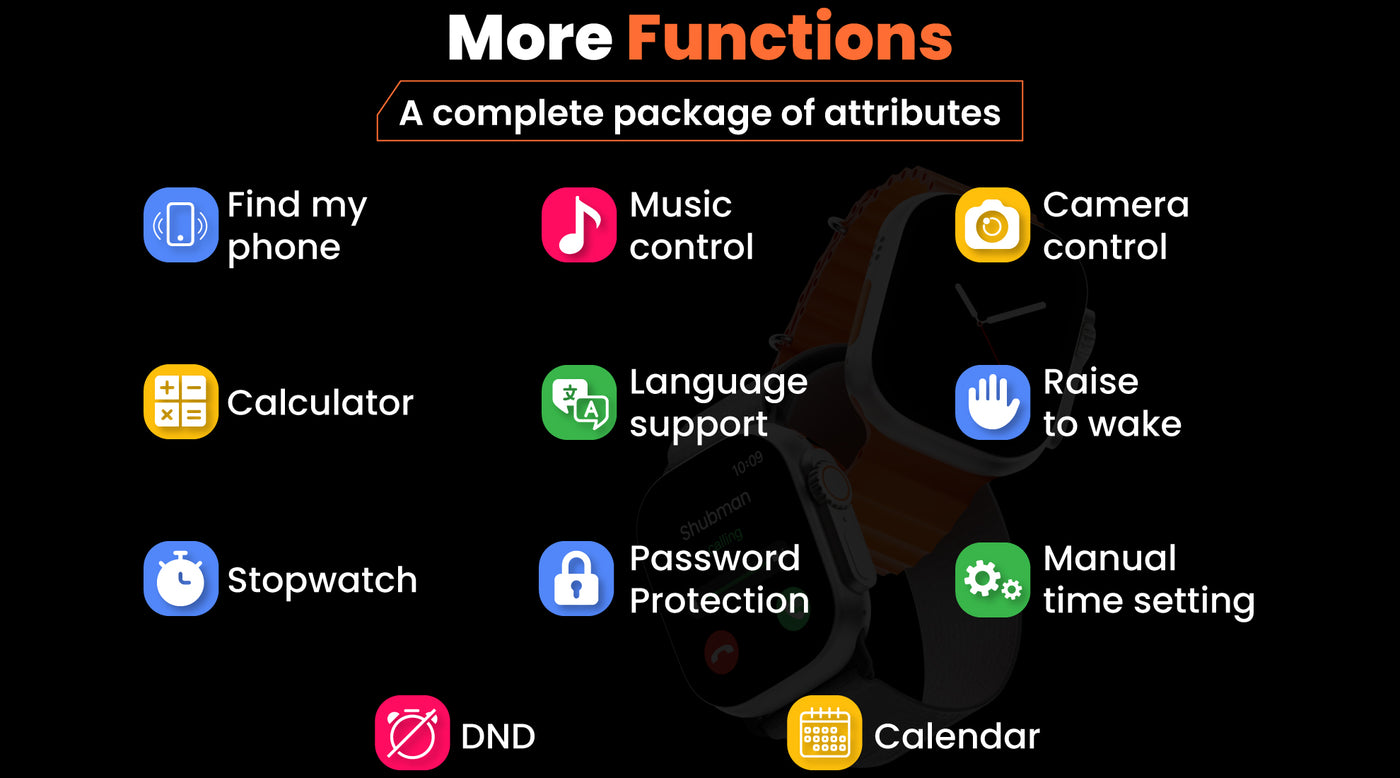 More Functions

A complete package of attributes

Find my phone

Music control

Camera control

Calculator

Language support

Raise to wake

Stopwatch

Password Protection

Manual time setting

DND

Calendar

10:09

Shubman

Calling